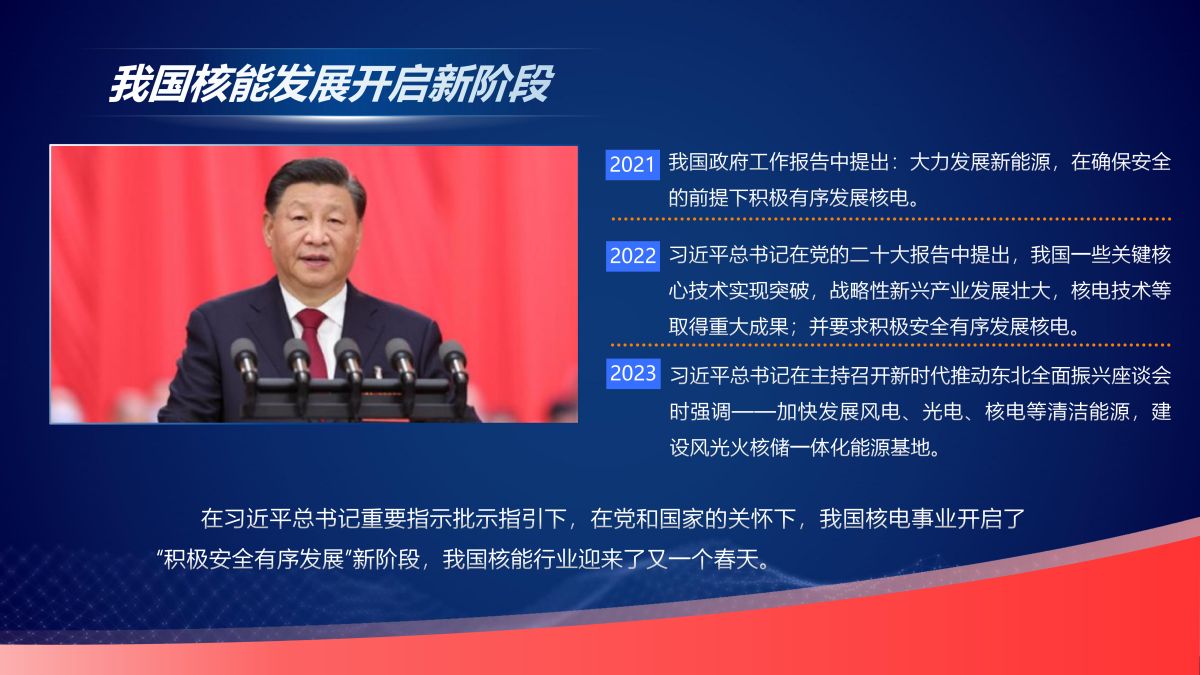 我国核能发展开启新阶段

2021 我国政府工作报告中提出：大力发展新能源，在确保安全的前提下积极有序发展核电。

2022 习近平总书记在党的二十大报告中提出，我国一些关键核心技术实现突破，战略性新兴产业发展壮大，核电技术等取得重大成果；并要求积极安全有序发展核电。

2023 习近平总书记在主持召开新时代推动东北全面振兴座谈会时强调——加快发展风电、光电、核电等清洁能源，建设风光火核储一体化能源基地。

在习近平总书记重要指示批示指引下，在党和国家的关怀下，我国核电事业开启了“积极安全有序发展”新阶段，我国核能行业迎来了又一个春天。